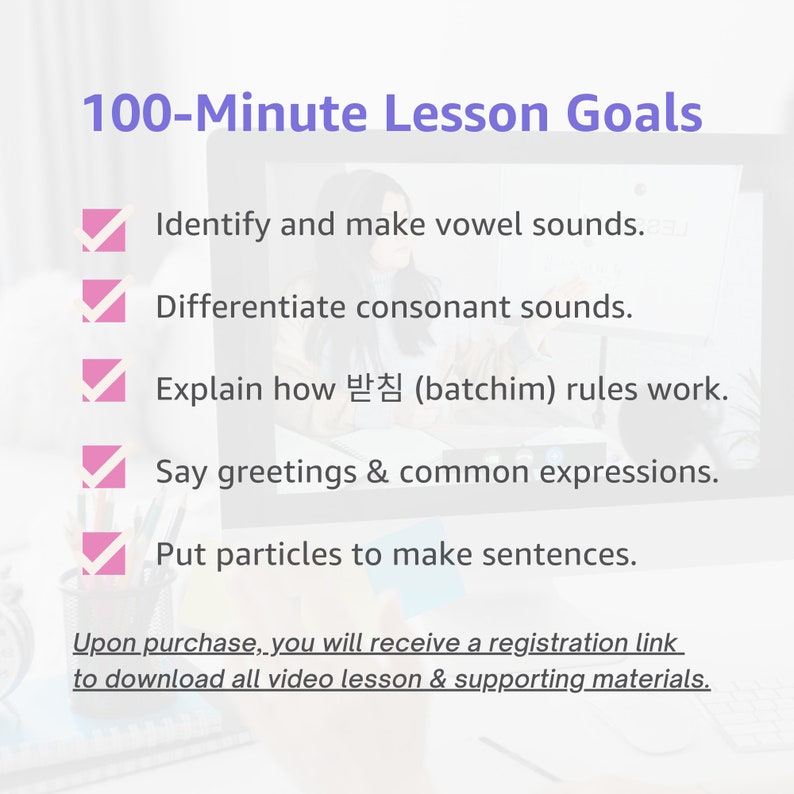 100-Minute Lesson Goals

Identify and make vowel sounds.

Differentiate consonant sounds.

Explain how 받침 (batchim) rules work.

Say greetings & common expressions.

Put particles to make sentences.

Upon purchase, you will receive a registration link to download all video lesson & supporting materials.